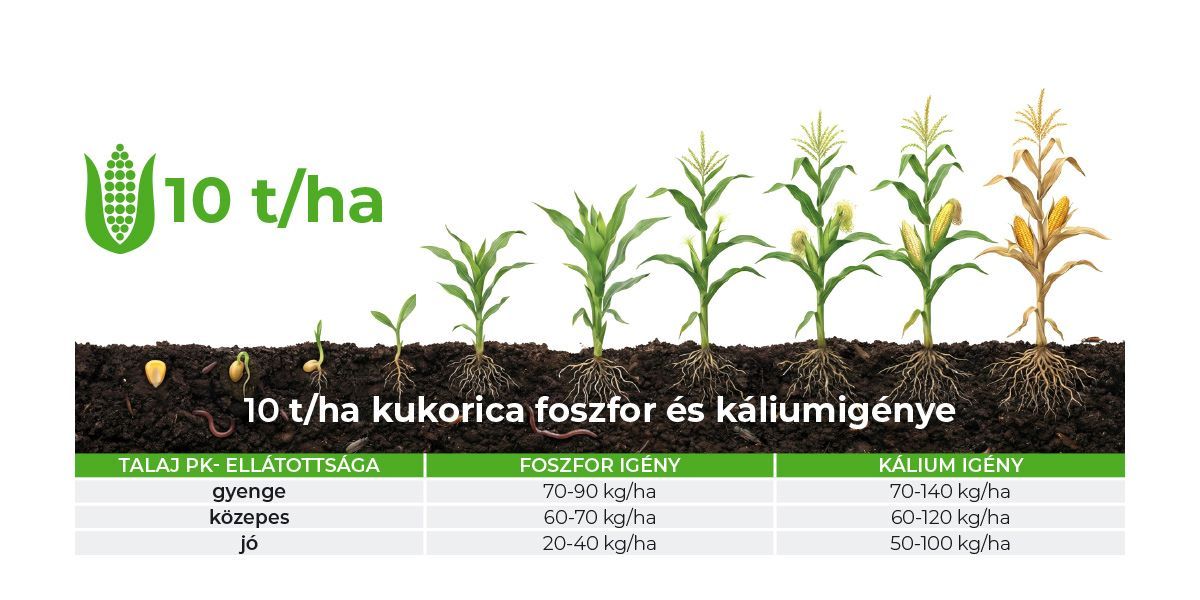 10 t/ha

10 t/ha kukorica foszfor és káliumigénye

| TALAJ PK- ELLÁTOTTSÁGA | FOSZFOR IGÉNY | KÁLIUM IGÉNY |
|---|---|---|
| gyenge | 70-90 kg/ha | 70-140 kg/ha |
| közepes | 60-70 kg/ha | 60-120 kg/ha |
| jó | 20-40 kg/ha | 50-100 kg/ha |